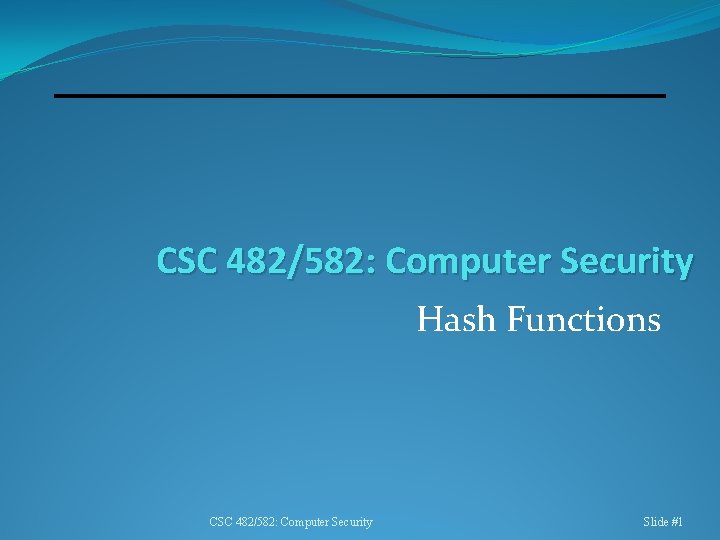 CSC 482/582: Computer Security

Hash Functions

CSC 482/582: Computer Security

Slide #1